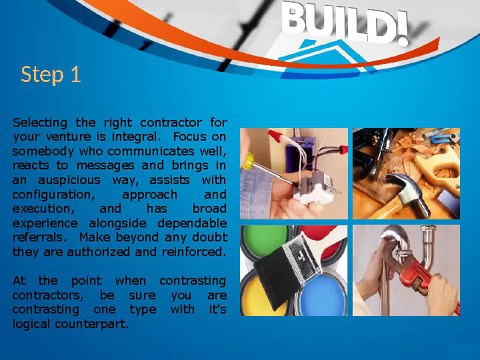 BUILD!

Step 1

Selecting the right contractor for your venture is integral. Focus on somebody who communicates well, reacts to messages and brings in an auspicious way, assists with configuration, approach and execution, and has broad experience alongside dependable referrals. Make beyond any doubt they are authorized and reinforced.

At the point when contrasting contractors, be sure you are contrasting one type with it's logical counterpart.